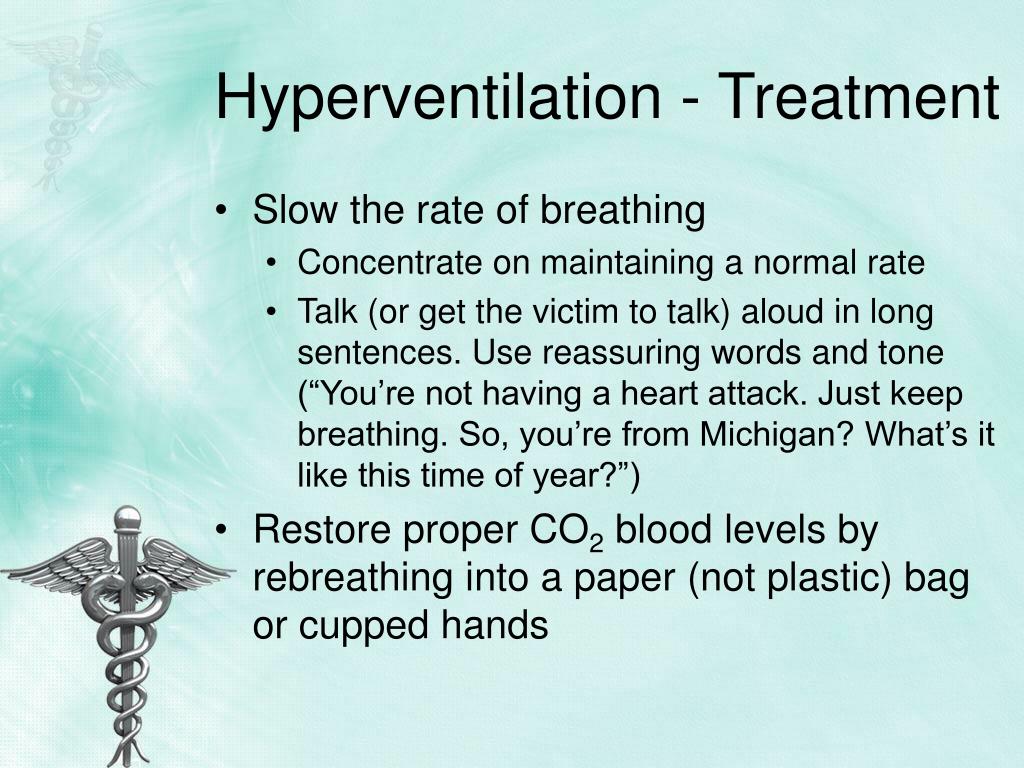 Hyperventilation - Treatment

• Slow the rate of breathing
  • Concentrate on maintaining a normal rate
  • Talk (or get the victim to talk) aloud in long sentences. Use reassuring words and tone (“You’re not having a heart attack. Just keep breathing. So, you’re from Michigan? What’s it like this time of year?”)
• Restore proper $CO_2$ blood levels by rebreathing into a paper (not plastic) bag or cupped hands